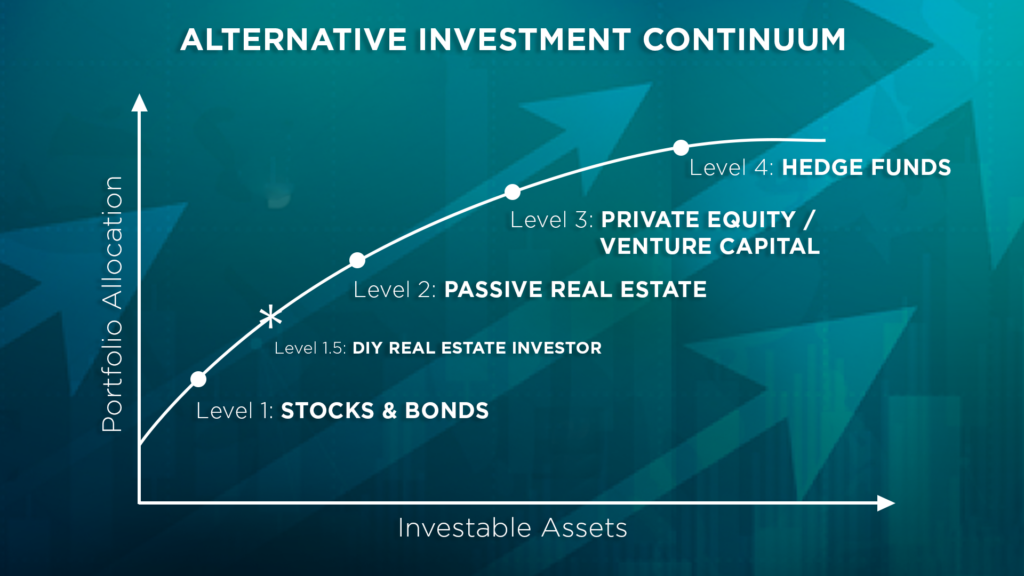 ALTERNATIVE INVESTMENT CONTINUUM

Portfolio Allocation

Level 4: HEDGE FUNDS

Level 3: PRIVATE EQUITY / VENTURE CAPITAL

Level 2: PASSIVE REAL ESTATE

Level 1.5: DIY REAL ESTATE INVESTOR

Level 1: STOCKS & BONDS

Investable Assets